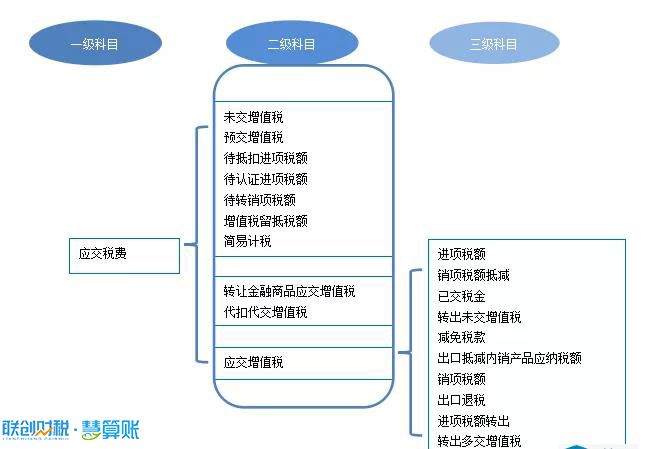 一级科目

二级科目

三级科目

应交税费

未交增值税
预交增值税
待抵扣进项税额
待认证进项税额
待转销项税额
增值税留抵税额
简易计税

转让金融商品应交增值税
代扣代交增值税

应交增值税

进项税额
销项税额抵减
已交税金
转出未交增值税
减免税款
出口抵减内销产品应纳税额
销项税额
出口退税
进项税额转出
转出多交增值税

联创财税·慧算账